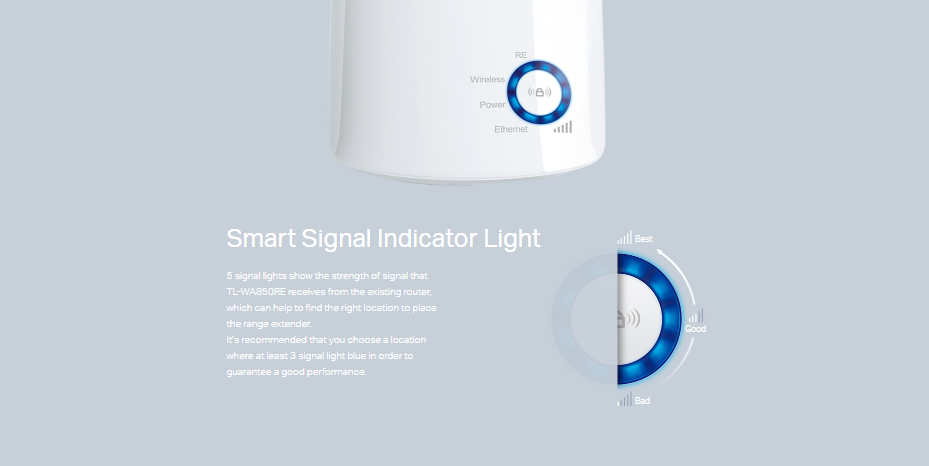 RE
Wireless
Power
Ethernet

Smart Signal Indicator Light

5 signal lights show the strength of signal that TL-WA850RE receives from the existing router, which can help to find the right location to place the range extender.
It's recommended that you choose a location where at least 3 signal light blue in order to guarantee a good performance.

Best
Good
Bad